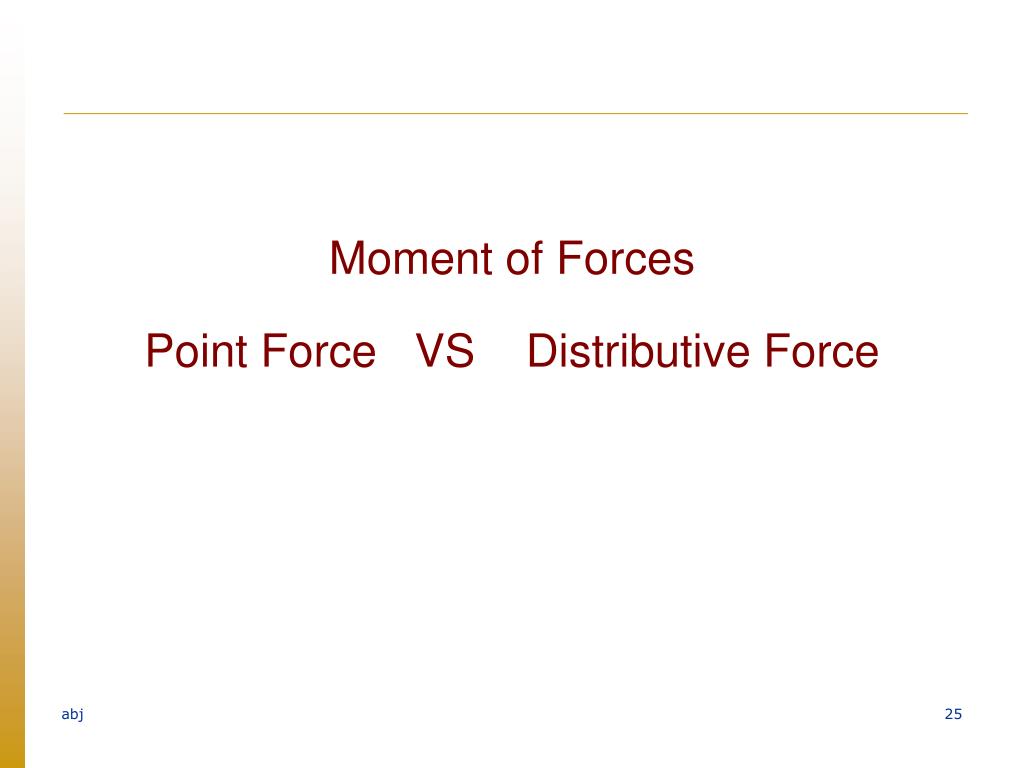 Moment of Forces

Point Force VS Distributive Force

abj

25